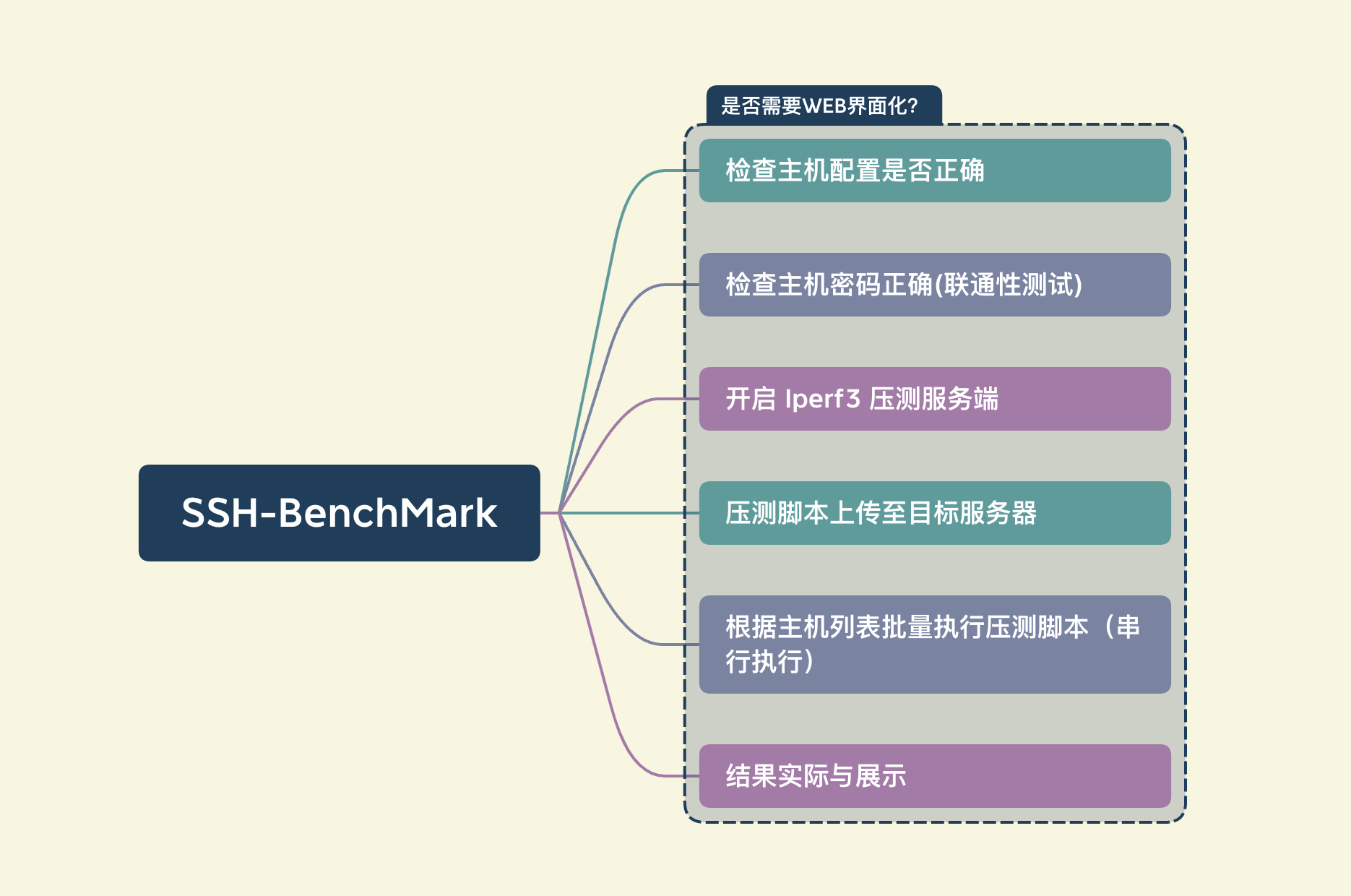 SSH-BenchMark

是否需要WEB界面化?

检查主机配置是否正确

检查主机密码正确(联通性测试)

开启 Iperf3 压测服务端

压测脚本上传至目标服务器

根据主机列表批量执行压测脚本（串行执行）

结果实际与展示